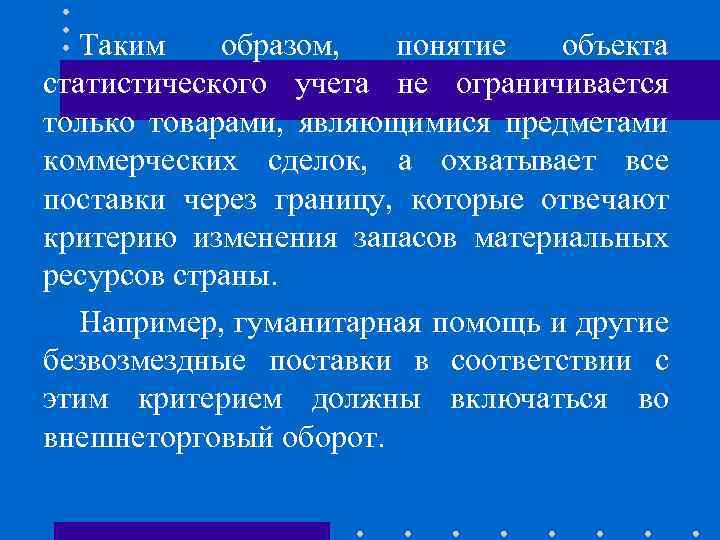 Таким образом, понятие объекта статистического учета не ограничивается только товарами, являющимися предметами коммерческих сделок, а охватывает все поставки через границу, которые отвечают критерию изменения запасов материальных ресурсов страны.

Например, гуманитарная помощь и другие безвозмездные поставки в соответствии с этим критерием должны включаться во внешнеторговый оборот.